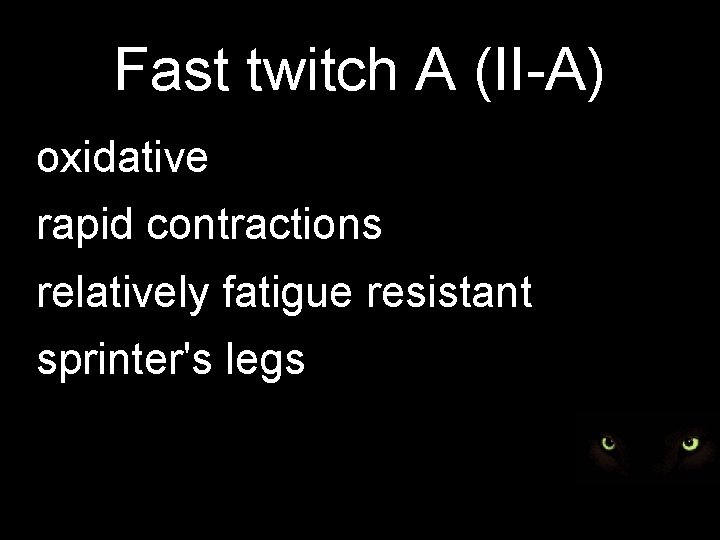 Fast twitch A (II-A)

oxidative

rapid contractions

relatively fatigue resistant

sprinter's legs